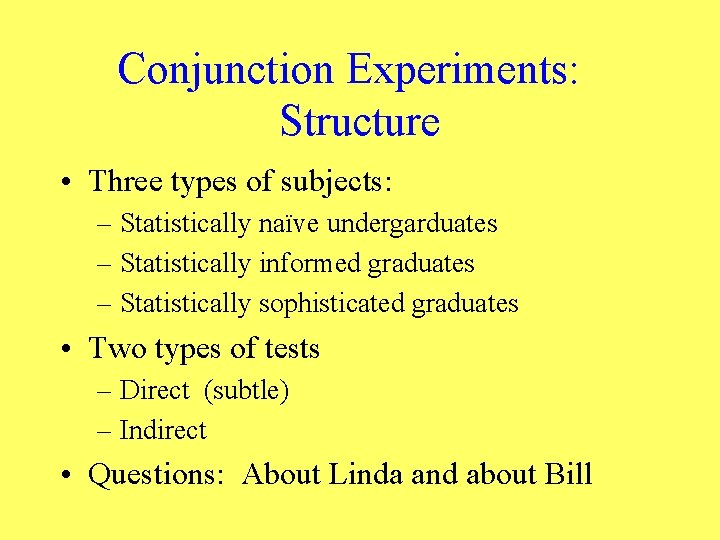 Conjunction Experiments: Structure

• Three types of subjects:
– Statistically naïve undergarduates
– Statistically informed graduates
– Statistically sophisticated graduates

• Two types of tests
– Direct (subtle)
– Indirect

• Questions: About Linda and about Bill